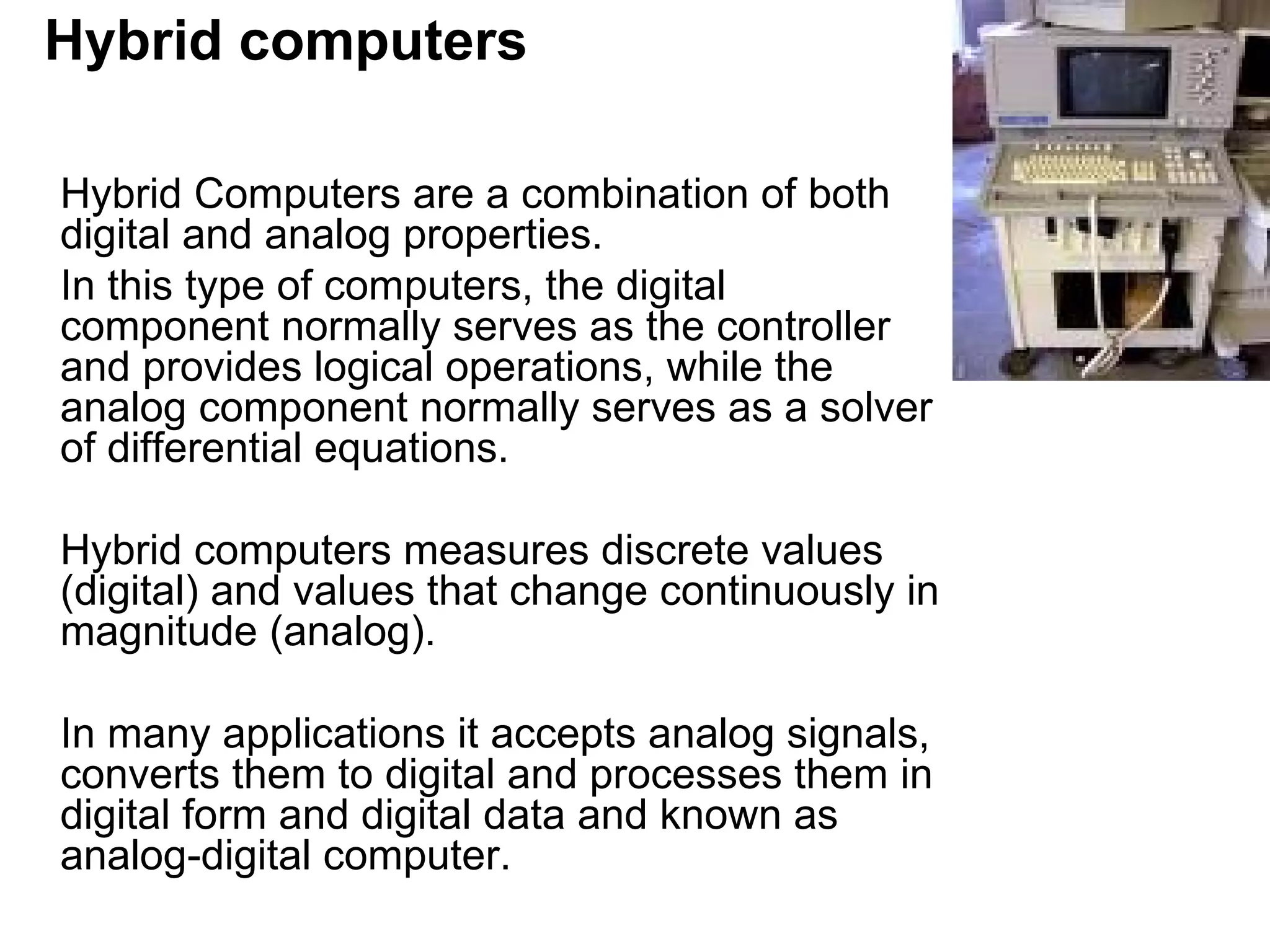 Hybrid computers

Hybrid Computers are a combination of both digital and analog properties.

In this type of computers, the digital component normally serves as the controller and provides logical operations, while the analog component normally serves as a solver of differential equations.

Hybrid computers measures discrete values (digital) and values that change continuously in magnitude (analog).

In many applications it accepts analog signals, converts them to digital and processes them in digital form and digital data and known as analog-digital computer.